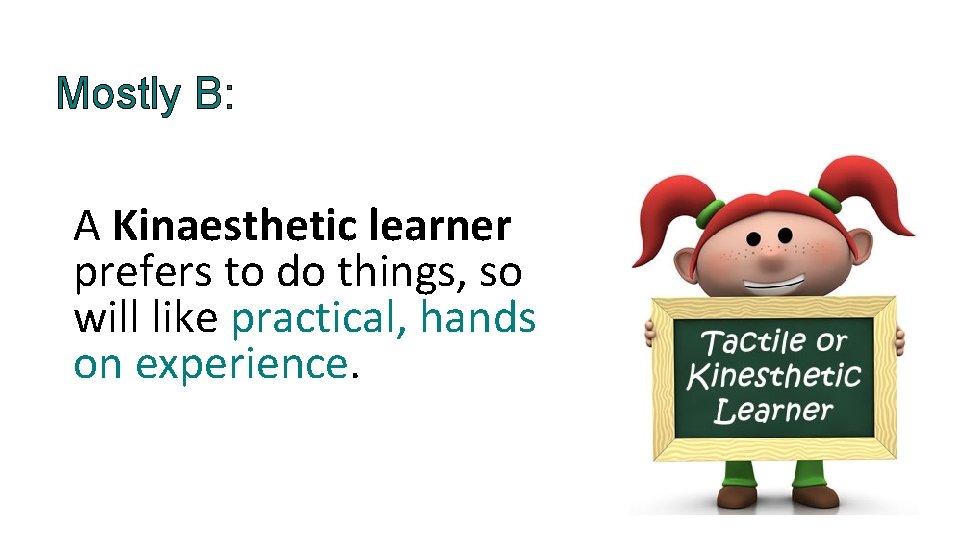 Mostly B:

A Kinaesthetic learner prefers to do things, so will like practical, hands on experience.

Tactile or Kinesthetic Learner